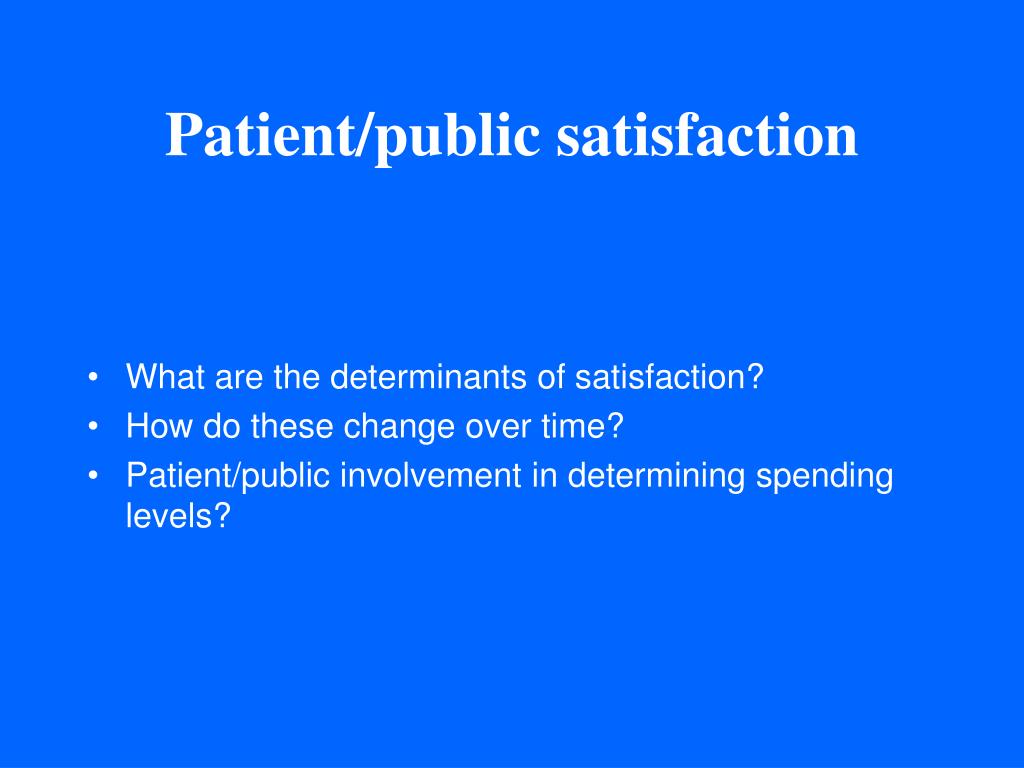 Patient/public satisfaction

• What are the determinants of satisfaction?
• How do these change over time?
• Patient/public involvement in determining spending levels?